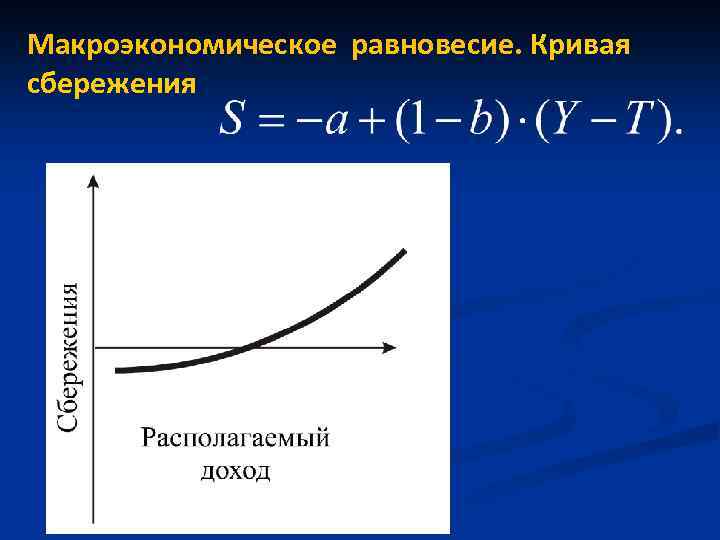 Макроэкономическое равновесие. Кривая сбережения

$S = -a + (1 - b) \cdot (Y - T).$

Сбережения

Располагаемый доход